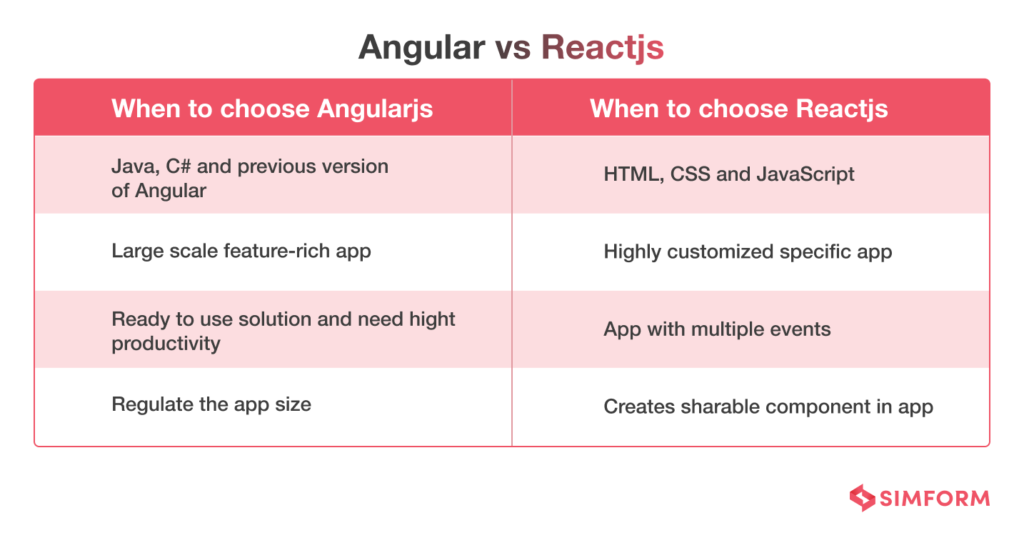 Angular vs Reactjs

| When to choose Angularjs | When to choose Reactjs |
|---|---|
| Java, C# and previous version of Angular | HTML, CSS and JavaScript |
| Large scale feature-rich app | Highly customized specific app |
| Ready to use solution and need hight productivity | App with multiple events |
| Regulate the app size | Creates sharable component in app |

SIMFORM